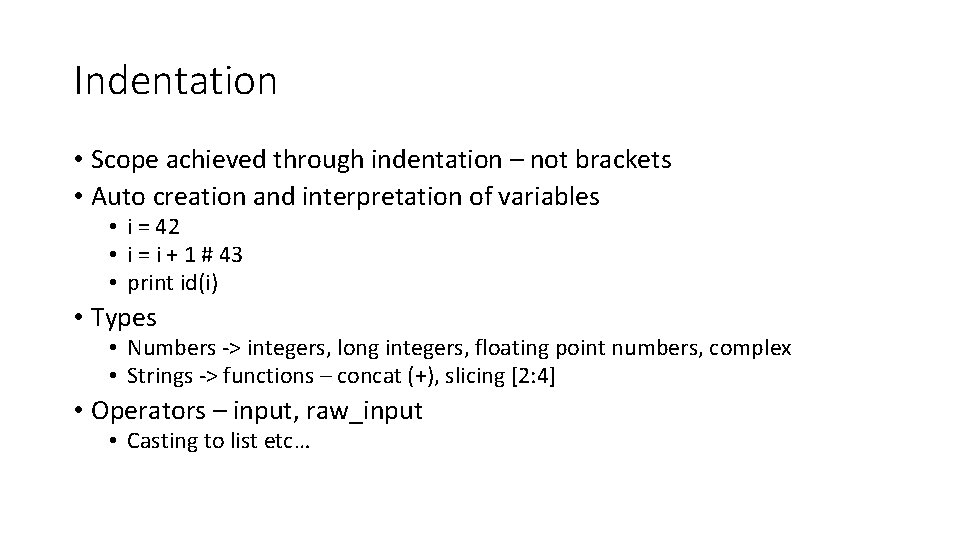 Indentation

• Scope achieved through indentation – not brackets
• Auto creation and interpretation of variables
  • i = 42
  • i = i + 1 # 43
  • print id(i)
• Types
  • Numbers -> integers, long integers, floating point numbers, complex
  • Strings -> functions – concat (+), slicing [2:4]
• Operators – input, raw_input
  • Casting to list etc…